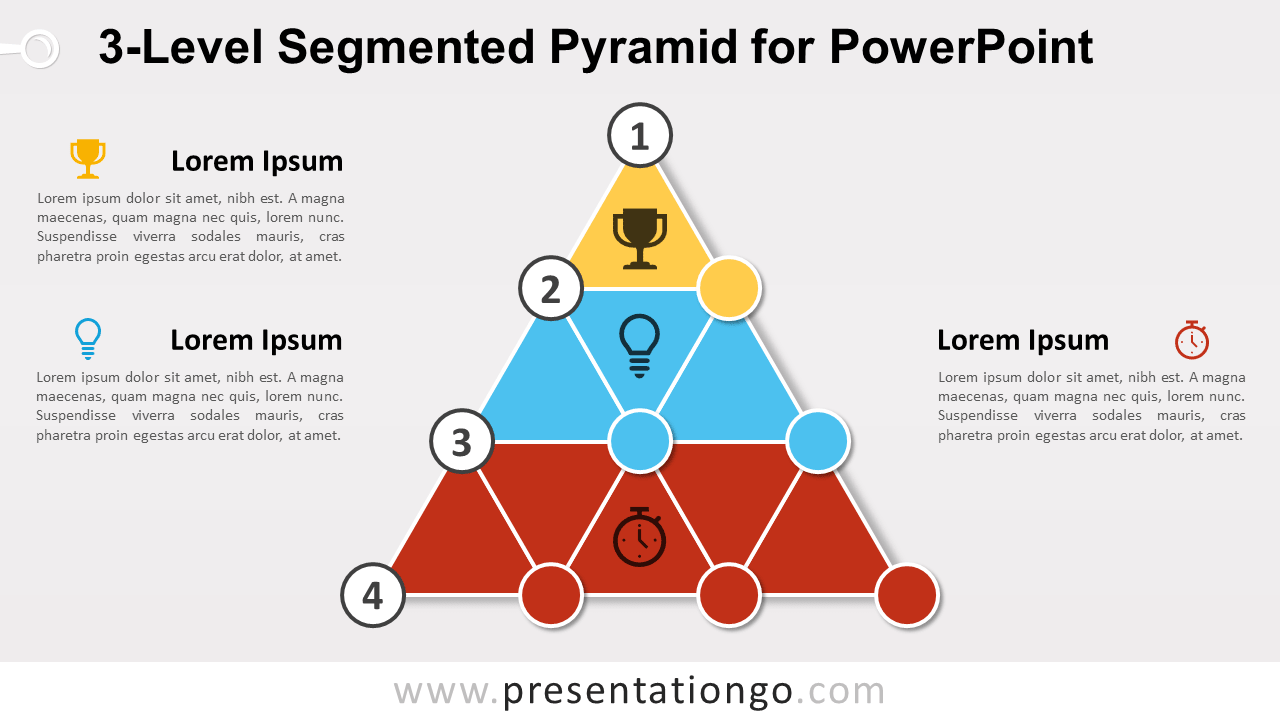 3-Level Segmented Pyramid for PowerPoint

Lorem Ipsum

Lorem ipsum dolor sit amet, nibh est. A magna maecenas, quam magna nec quis, lorem nunc. Suspendisse viverra sodales mauris, cras pharetra proin egestas arcu erat dolor, at amet.

Lorem Ipsum

Lorem ipsum dolor sit amet, nibh est. A magna maecenas, quam magna nec quis, lorem nunc. Suspendisse viverra sodales mauris, cras pharetra proin egestas arcu erat dolor, at amet.

1

2

3

4

Lorem Ipsum

Lorem ipsum dolor sit amet, nibh est. A magna maecenas, quam magna nec quis, lorem nunc. Suspendisse viverra sodales mauris, cras pharetra proin egestas arcu erat dolor, at amet.

www.presentationgo.com